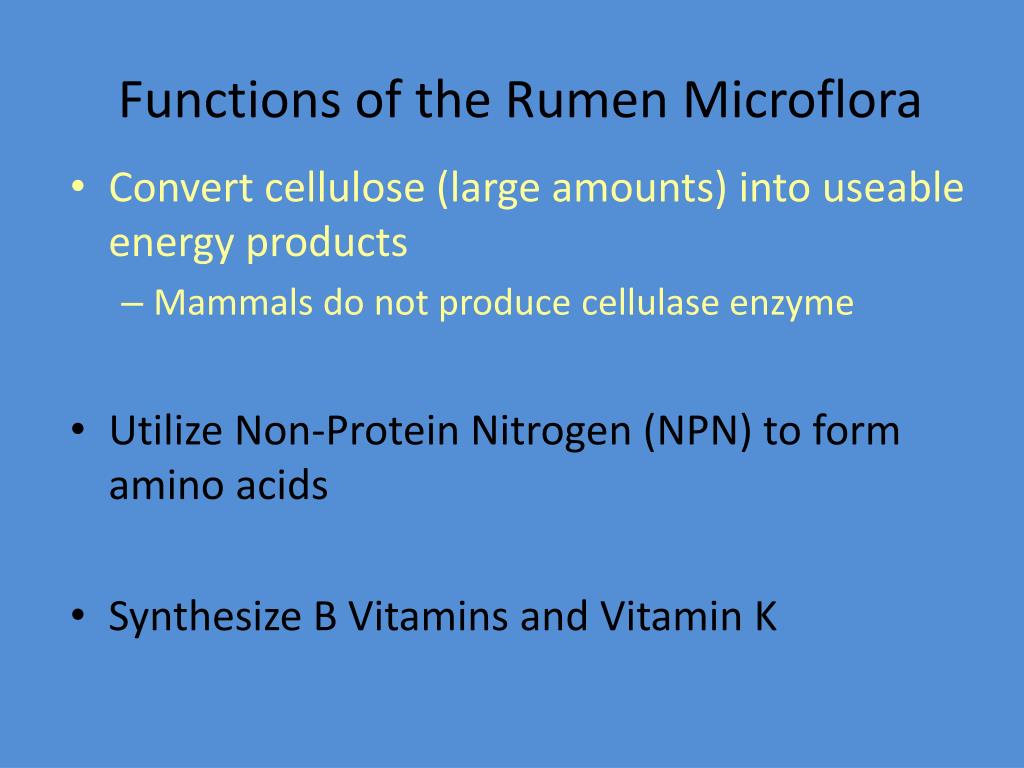 Functions of the Rumen Microflora

• Convert cellulose (large amounts) into useable energy products
– Mammals do not produce cellulase enzyme

• Utilize Non-Protein Nitrogen (NPN) to form amino acids

• Synthesize B Vitamins and Vitamin K